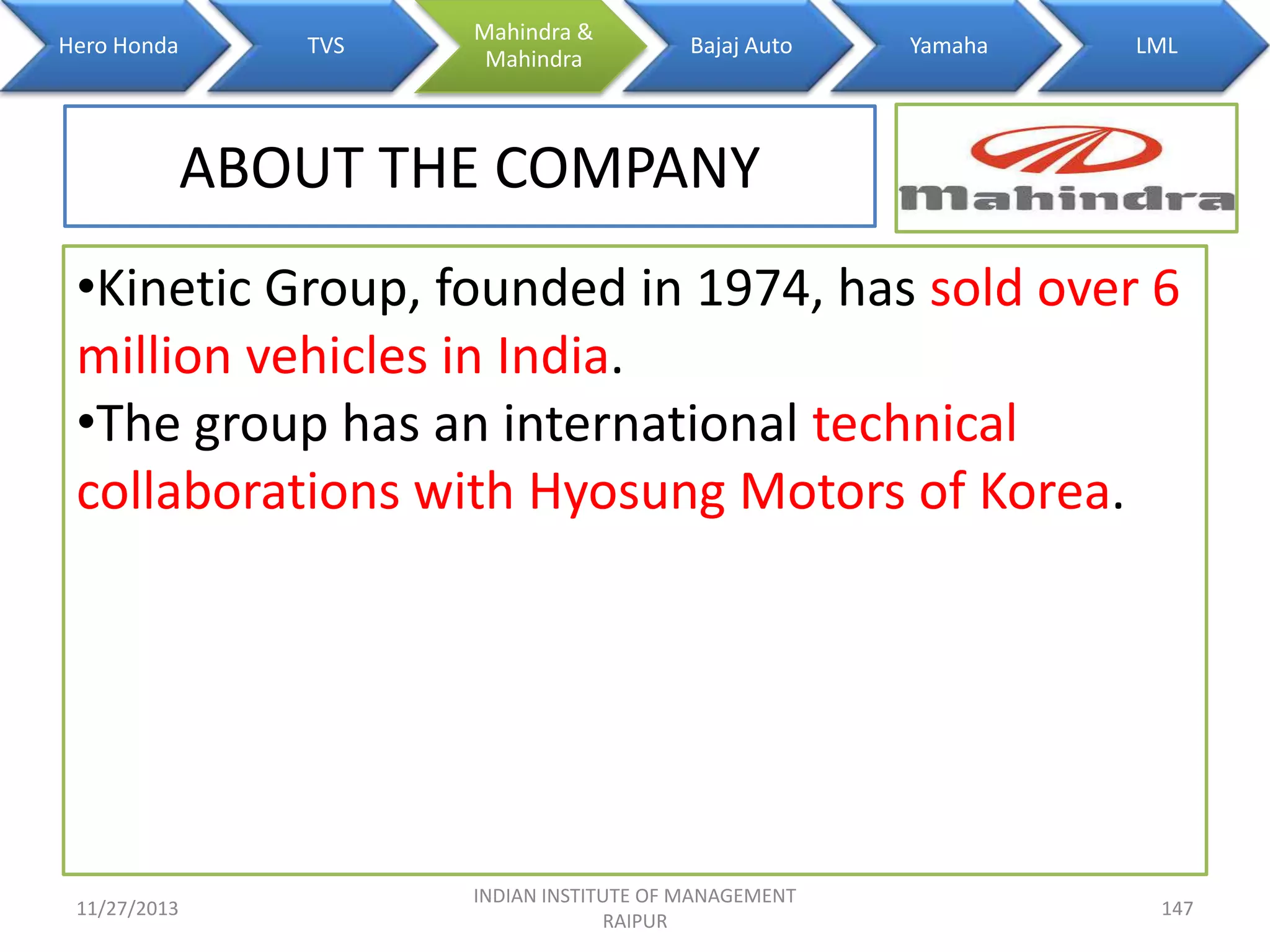 Hero Honda

TVS

Mahindra & Mahindra

Bajaj Auto

Yamaha

LML

ABOUT THE COMPANY

Mahindra

•Kinetic Group, founded in 1974, has sold over 6 million vehicles in India.

•The group has an international technical collaborations with Hyosung Motors of Korea.

11/27/2013

INDIAN INSTITUTE OF MANAGEMENT RAIPUR

147